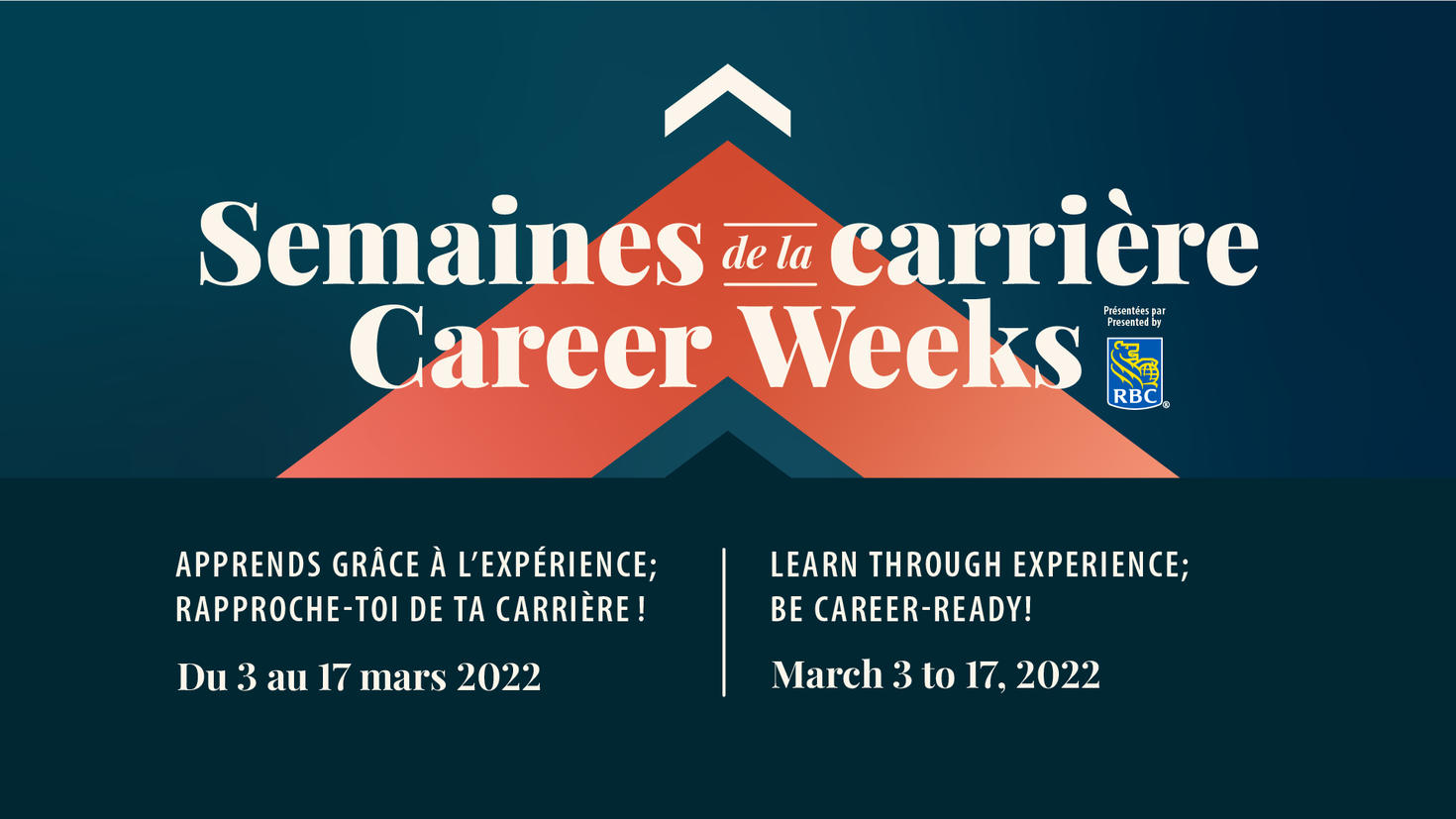 Semaines de la carrière
Career Weeks

Présentées par
Presented by

RBC

APPRENDS GRÂCE À L'EXPÉRIENCE; RAPPROCHE-TOI DE TA CARRIÈRE !

Du 3 au 17 mars 2022

LEARN THROUGH EXPERIENCE; BE CAREER-READY!

March 3 to 17, 2022